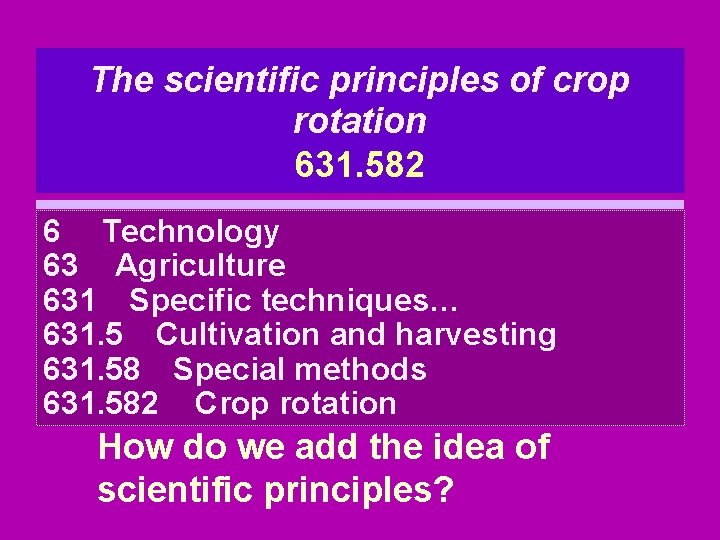 The scientific principles of crop rotation
631.582

6 Technology
63 Agriculture
631 Specific techniques...
631.5 Cultivation and harvesting
631.58 Special methods
631.582 Crop rotation

How do we add the idea of scientific principles?